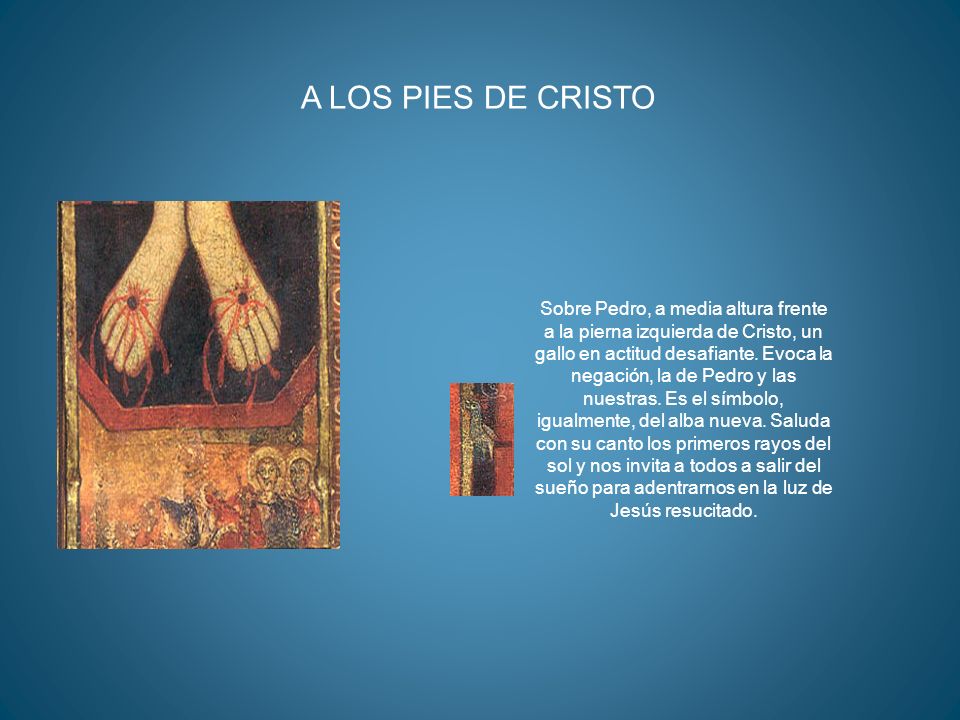 A LOS PIES DE CRISTO

Sobre Pedro, a media altura frente a la pierna izquierda de Cristo, un gallo en actitud desafiante. Evoca la negación, la de Pedro y las nuestras. Es el símbolo, igualmente, del alba nueva. Saluda con su canto los primeros rayos del sol y nos invita a todos a salir del sueño para adentrarnos en la luz de Jesús resucitado.